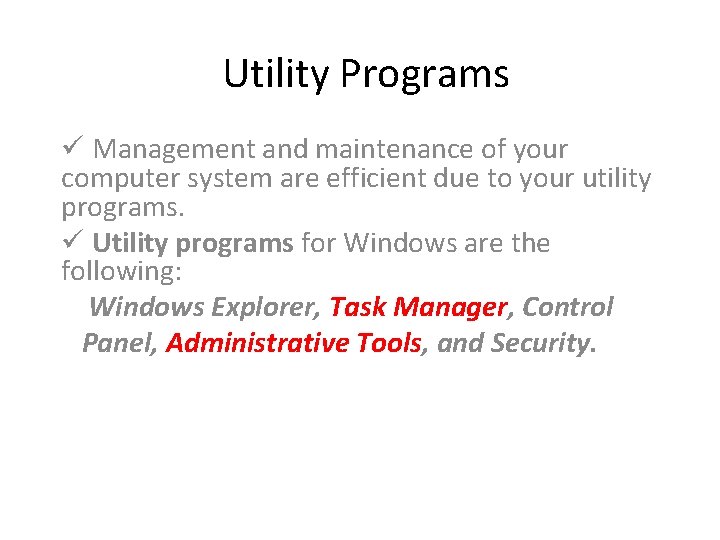 Utility Programs

✓ Management and maintenance of your computer system are efficient due to your utility programs.

✓ Utility programs for Windows are the following:

Windows Explorer, Task Manager, Control Panel, Administrative Tools, and Security.